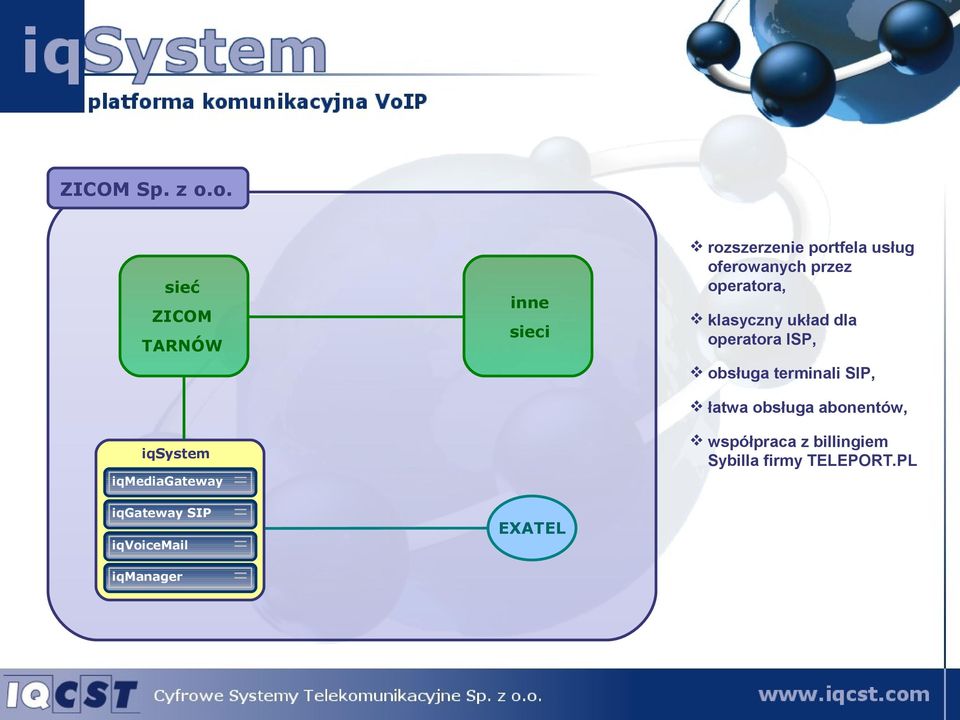 iqSystem
platforma komunikacyjna VoIP

ZICOM Sp. z o.o.

sieć
ZICOM
TARNÓW

inne
sieci

iqSystem
iqMediaGateway
iqGateway SIP
iqVoiceMail
iqManager

EXATEL

❖ rozszerzenie portfela usług oferowanych przez operatora,

❖ klasyczny układ dla operatora ISP,

❖ obsługa terminali SIP,

❖ łatwa obsługa abonentów,

❖ współpraca z billingiem Sybilla firmy TELEPORT.PL

IQCST Cyfrowe Systemy Telekomunikacyjne Sp. z o.o.

www.iqcst.com